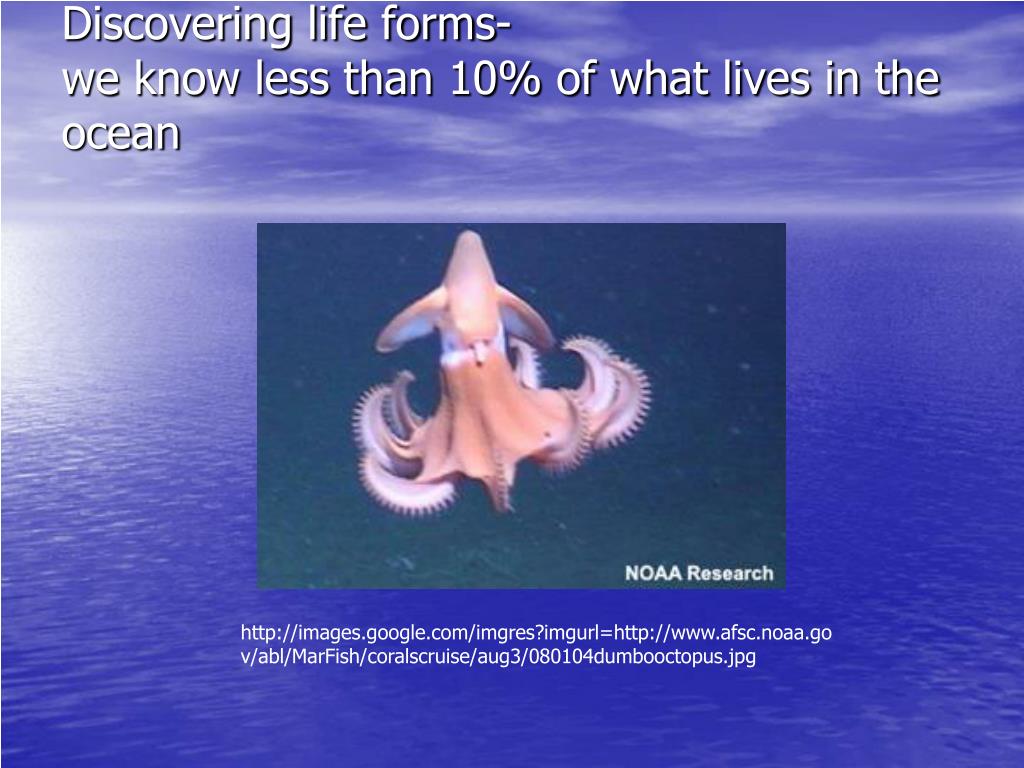 Discovering life forms-
we know less than 10% of what lives in the ocean

NOAA Research

http://images.google.com/imgres?imgurl=http://www.afsc.noaa.gov/abl/MarFish/coralscruise/aug3/080104dumbooctopus.jpg